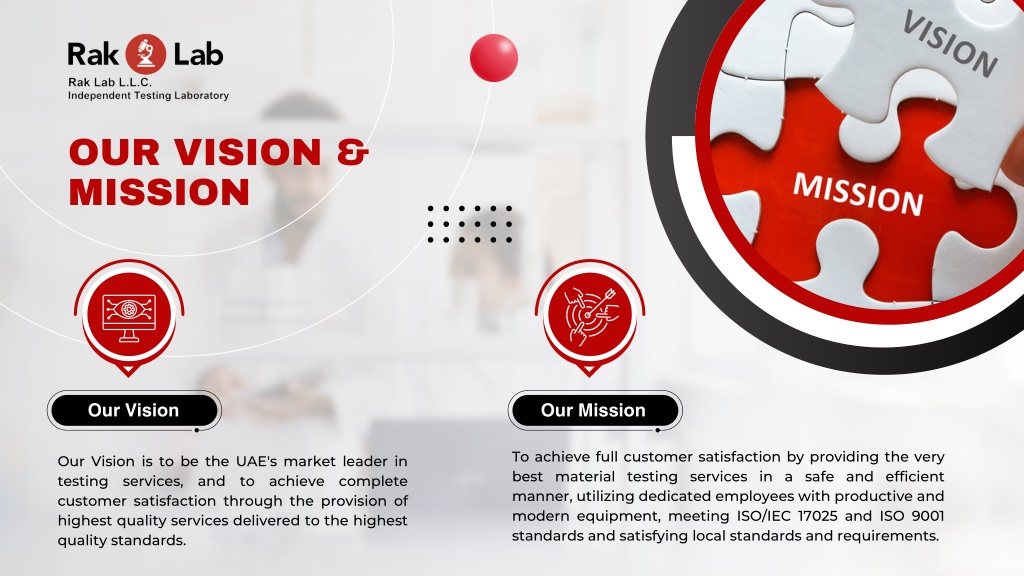 Rak Lab
Rak Lab L.L.C.
Independent Testing Laboratory

OUR VISION & MISSION

VISION
MISSION

Our Vision

Our Vision is to be the UAE's market leader in testing services, and to achieve complete customer satisfaction through the provision of highest quality services delivered to the highest quality standards.

Our Mission

To achieve full customer satisfaction by providing the very best material testing services in a safe and efficient manner, utilizing dedicated employees with productive and modern equipment, meeting ISO/IEC 17025 and ISO 9001 standards and satisfying local standards and requirements.